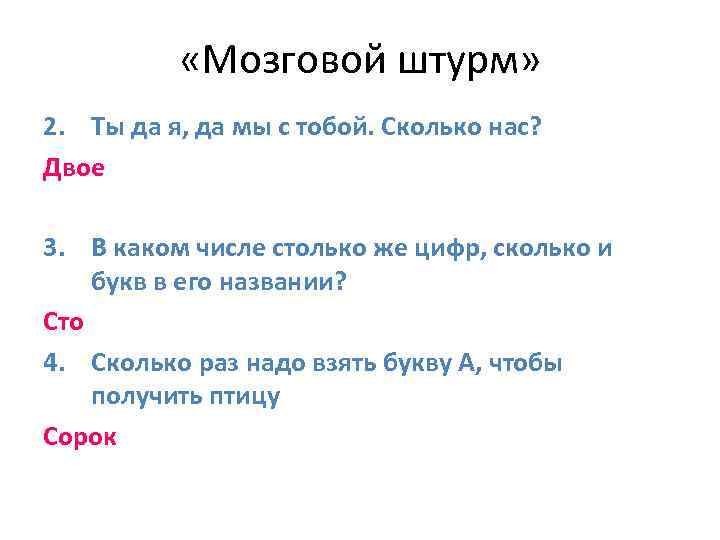 «Мозговой штурм»

2. Ты да я, да мы с тобой. Сколько нас?

Двое

3. В каком числе столько же цифр, сколько и букв в его названии?

Сто

4. Сколько раз надо взять букву А, чтобы получить птицу

Сорок